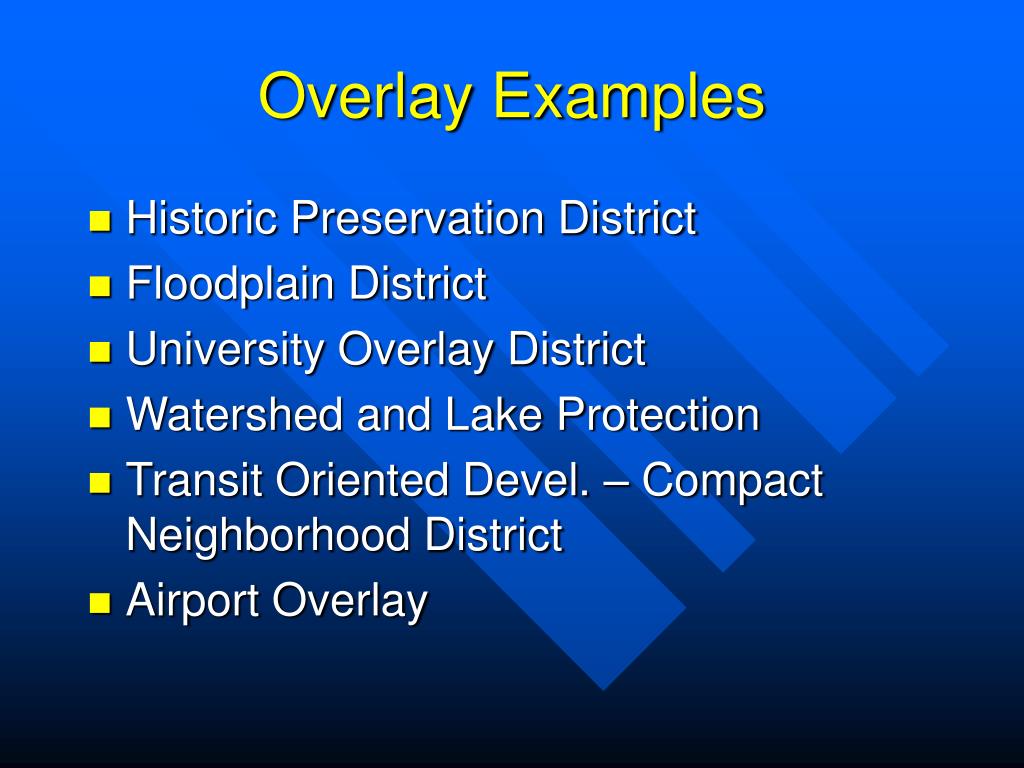 Overlay Examples

- Historic Preservation District
- Floodplain District
- University Overlay District
- Watershed and Lake Protection
- Transit Oriented Devel. – Compact Neighborhood District
- Airport Overlay